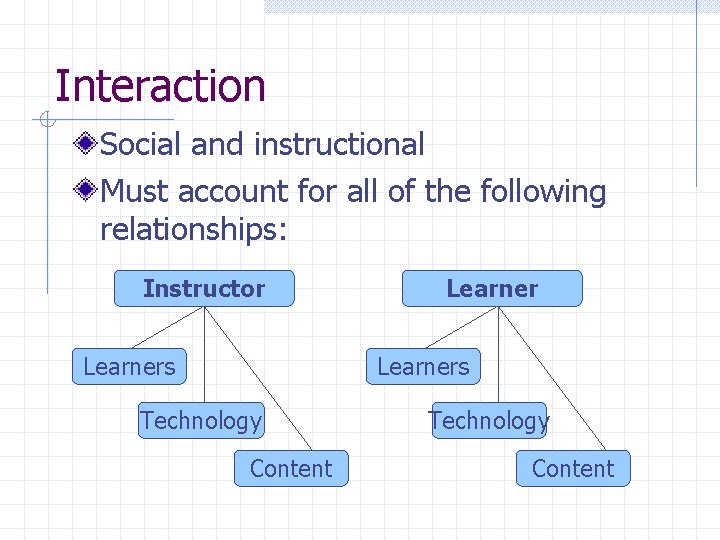 Interaction

Social and instructional

Must account for all of the following relationships:

Instructor

Learners

Technology

Content

Learner

Learners

Technology

Content